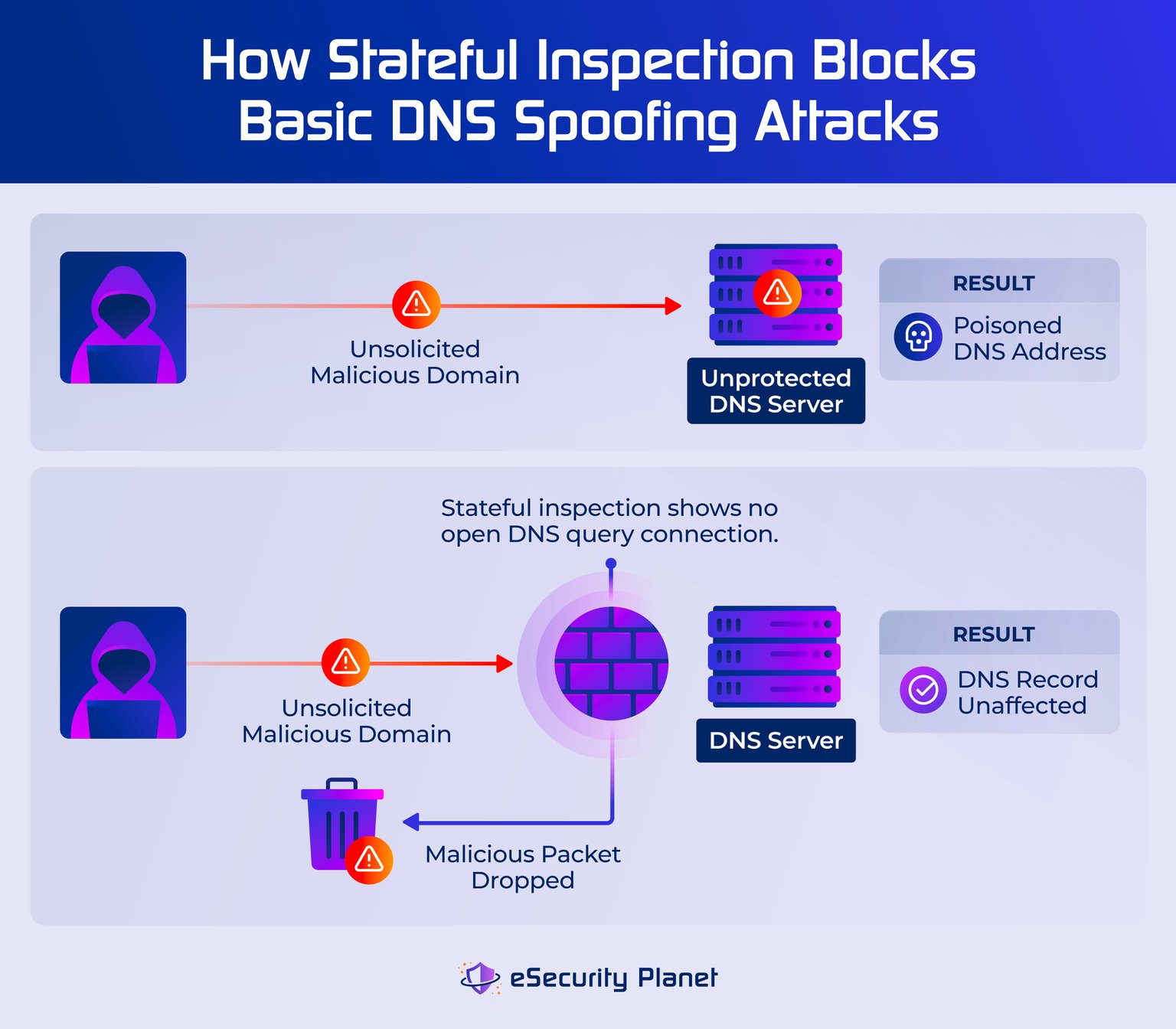 How Stateful Inspection Blocks Basic DNS Spoofing Attacks

Unsolicited Malicious Domain

Unprotected DNS Server

RESULT

Poisoned DNS Address

Stateful inspection shows no open DNS query connection.

Unsolicited Malicious Domain

DNS Server

RESULT

DNS Record Unaffected

Malicious Packet Dropped

eSecurity Planet